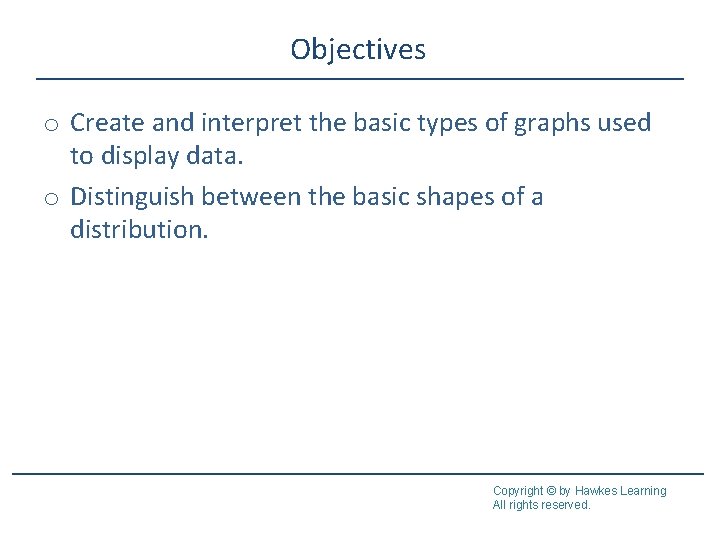 Objectives

o Create and interpret the basic types of graphs used to display data.

o Distinguish between the basic shapes of a distribution.

Copyright © by Hawkes Learning
All rights reserved.